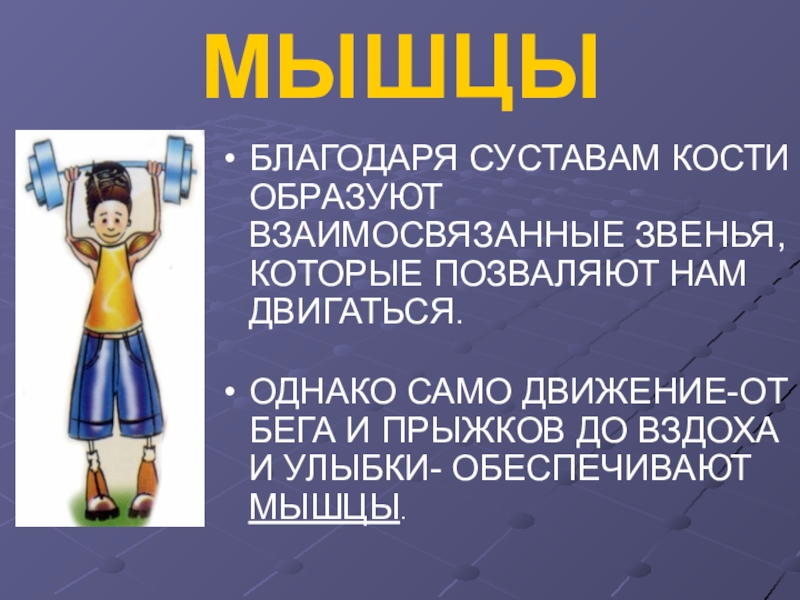 МЫШЦЫ

• БЛАГОДАРЯ СУСТАВАМ КОСТИ ОБРАЗУЮТ ВЗАИМОСВЯЗАННЫЕ ЗВЕНЬЯ, КОТОРЫЕ ПОЗВАЛЯЮТ НАМ ДВИГАТЬСЯ.

• ОДНАКО САМО ДВИЖЕНИЕ-ОТ БЕГА И ПРЫЖКОВ ДО ВЗДОХА И УЛЫБКИ- ОБЕСПЕЧИВАЮТ МЫШЦЫ.